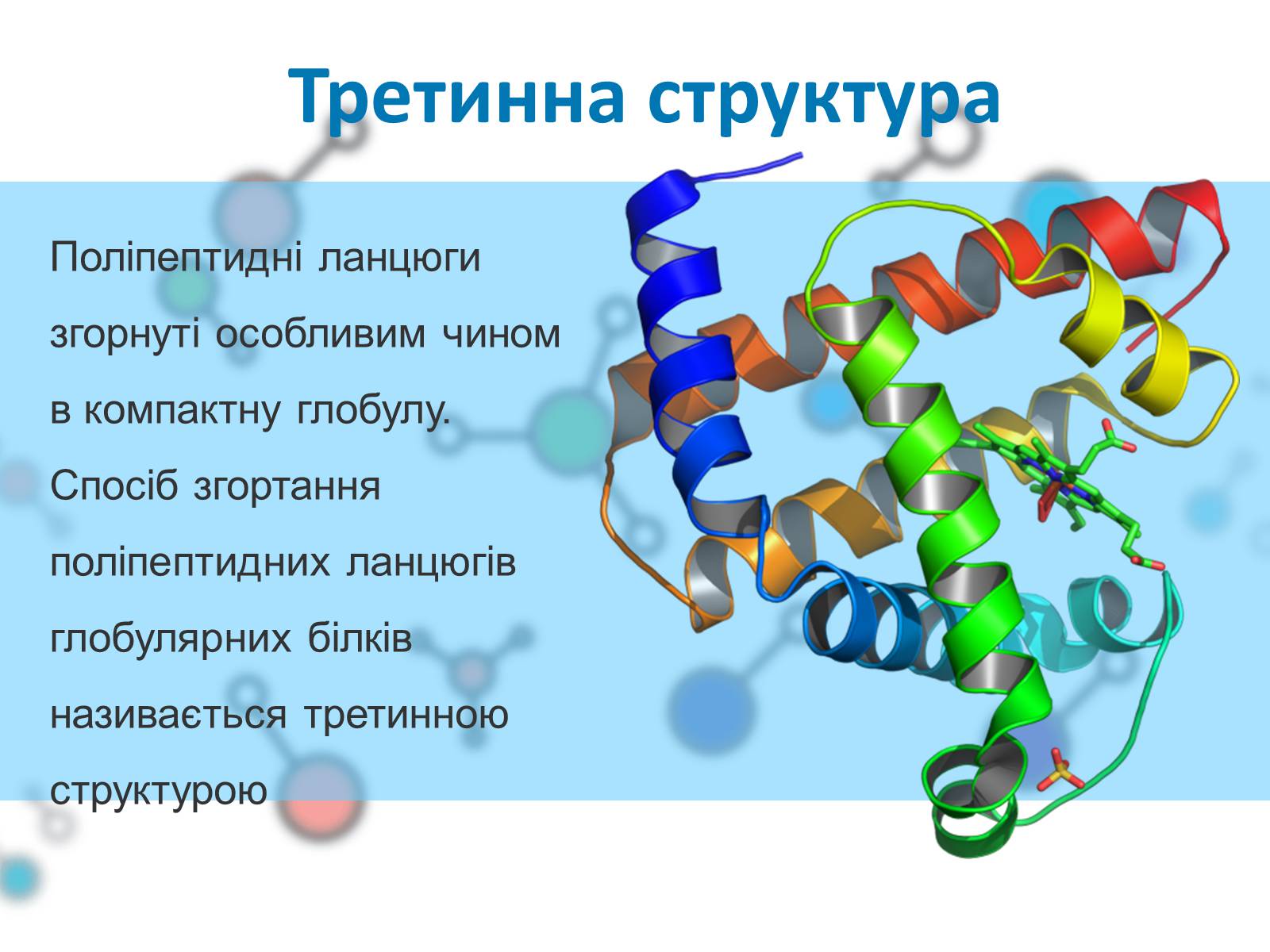 Третинна структура

Поліпептидні ланцюги згорнуті особливим чином в компактну глобулу. Спосіб згортання поліпептидних ланцюгів глобулярних білків називається третинною структурою